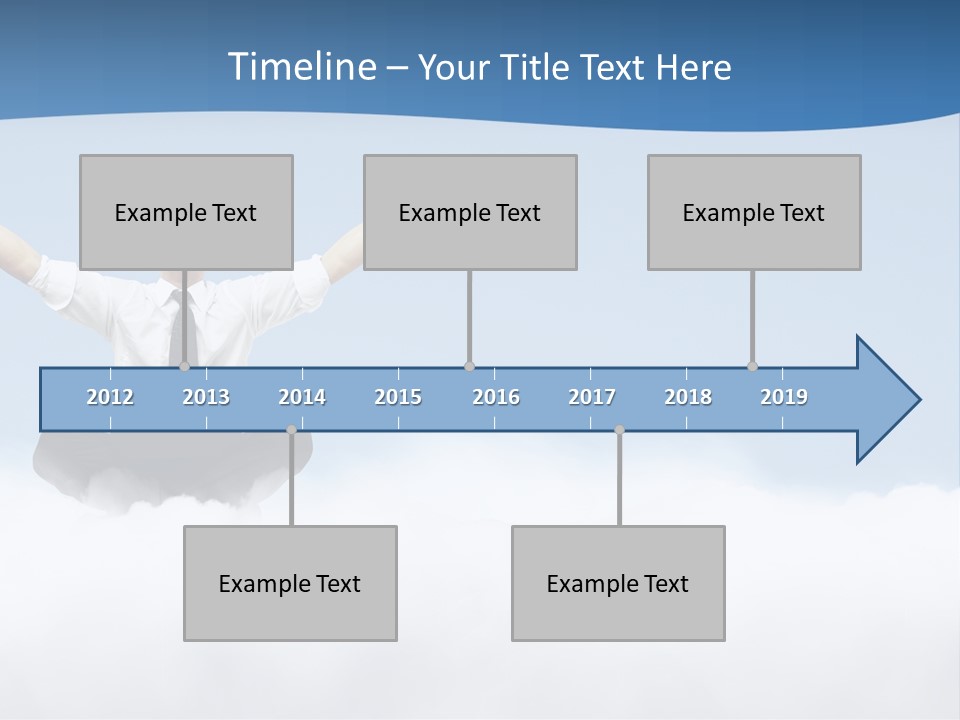 Timeline – Your Title Text Here

Example Text

Example Text

Example Text

2012 2013 2014 2015 2016 2017 2018 2019

Example Text

Example Text